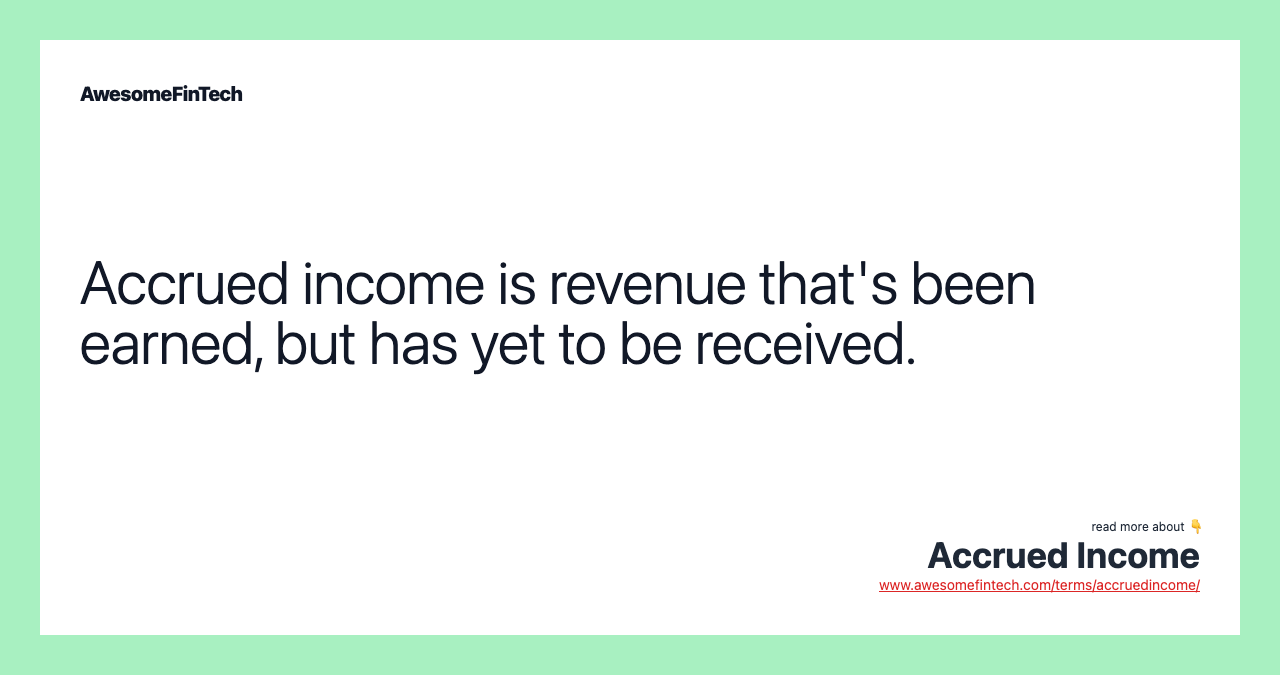 AwesomeFinTech

Accrued income is revenue that's been earned, but has yet to be received.

read more about 👇
Accrued Income
www.awesomefintech.com/terms/accruedincome/